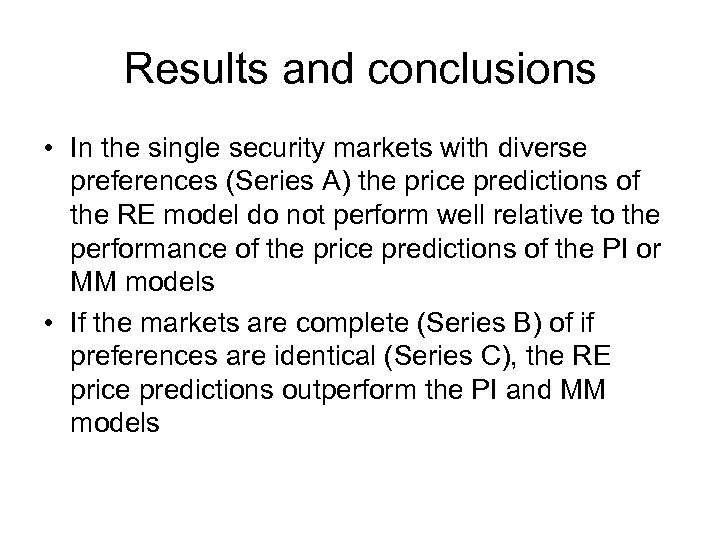 Results and conclusions

• In the single security markets with diverse preferences (Series A) the price predictions of the RE model do not perform well relative to the performance of the price predictions of the PI or MM models

• If the markets are complete (Series B) of if preferences are identical (Series C), the RE price predictions outperform the PI and MM models